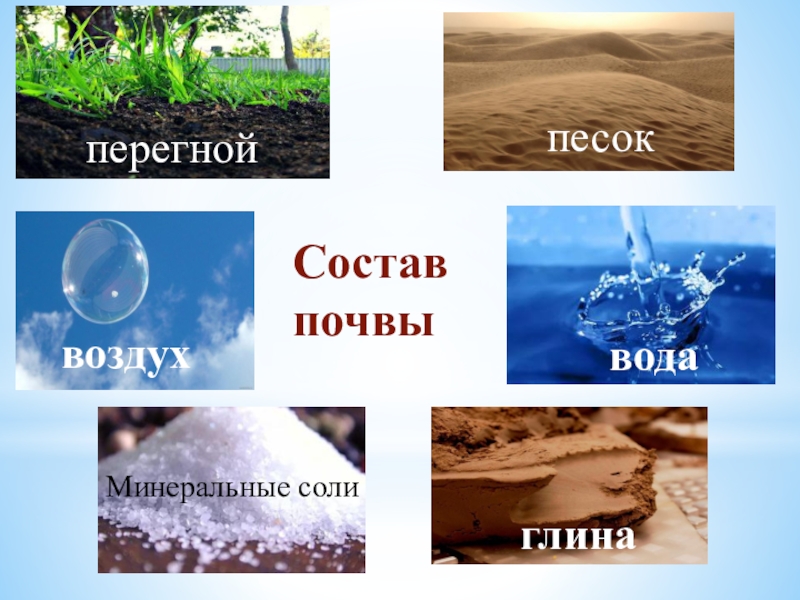 перегной

песок

воздух

Состав почвы

вода

Минеральные соли

глина